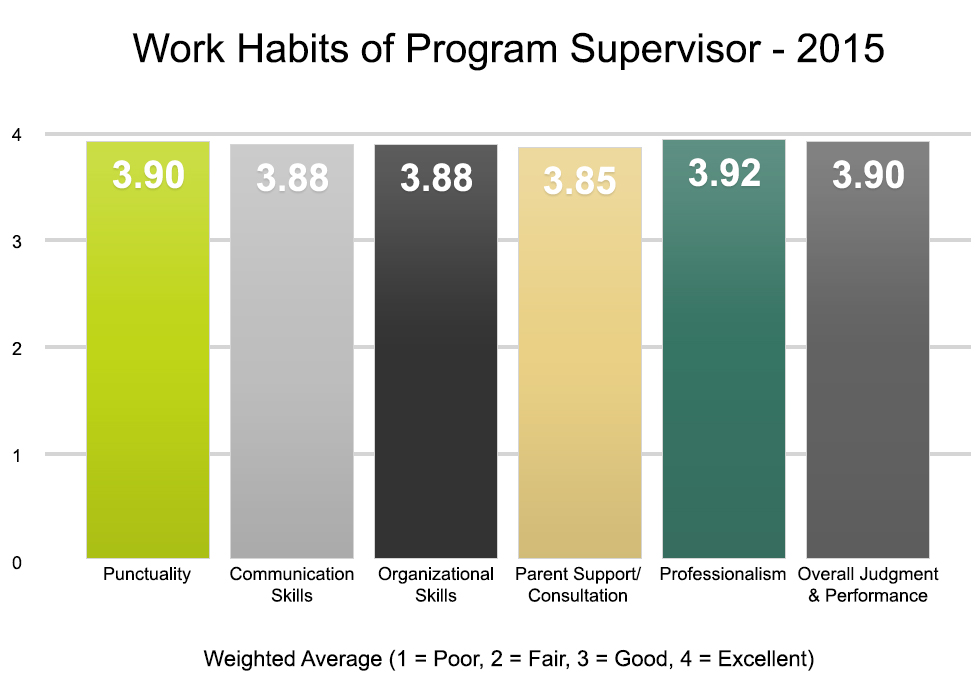 Work Habits of Program Supervisor - 2015

4
3
2
1
0

3.90
3.88
3.88
3.85
3.92
3.90

Punctuality
Communication Skills
Organizational Skills
Parent Support/ Consultation
Professionalism
Overall Judgment & Performance

Weighted Average (1 = Poor, 2 = Fair, 3 = Good, 4 = Excellent)